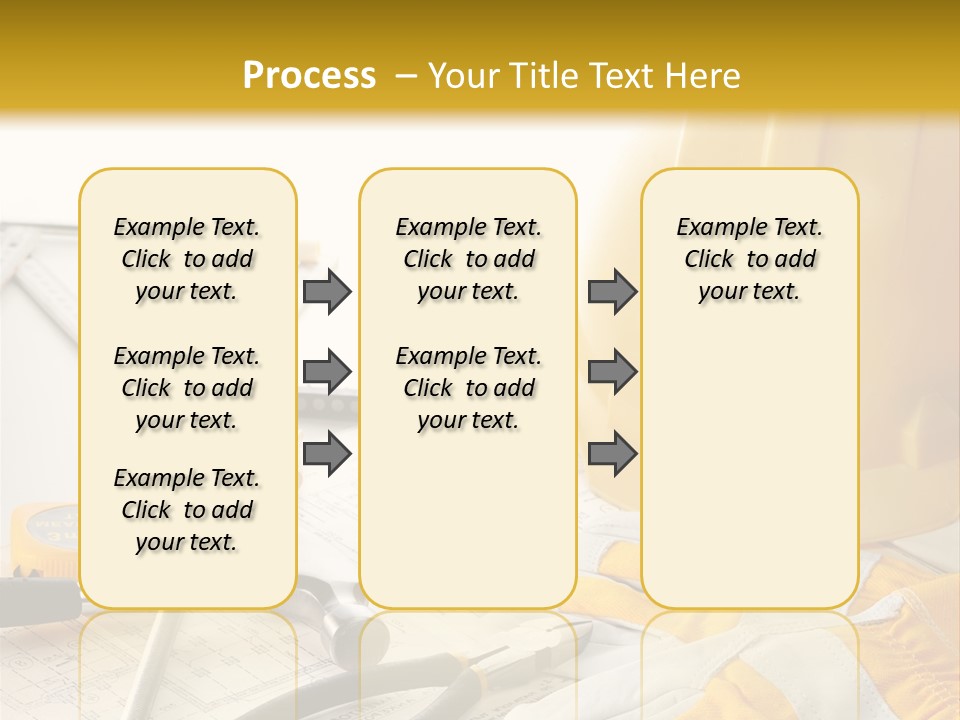 Process – Your Title Text Here

Example Text. Click to add your text.

Example Text. Click to add your text.

Example Text. Click to add your text.

Example Text. Click to add your text.

Example Text. Click to add your text.

Example Text. Click to add your text.